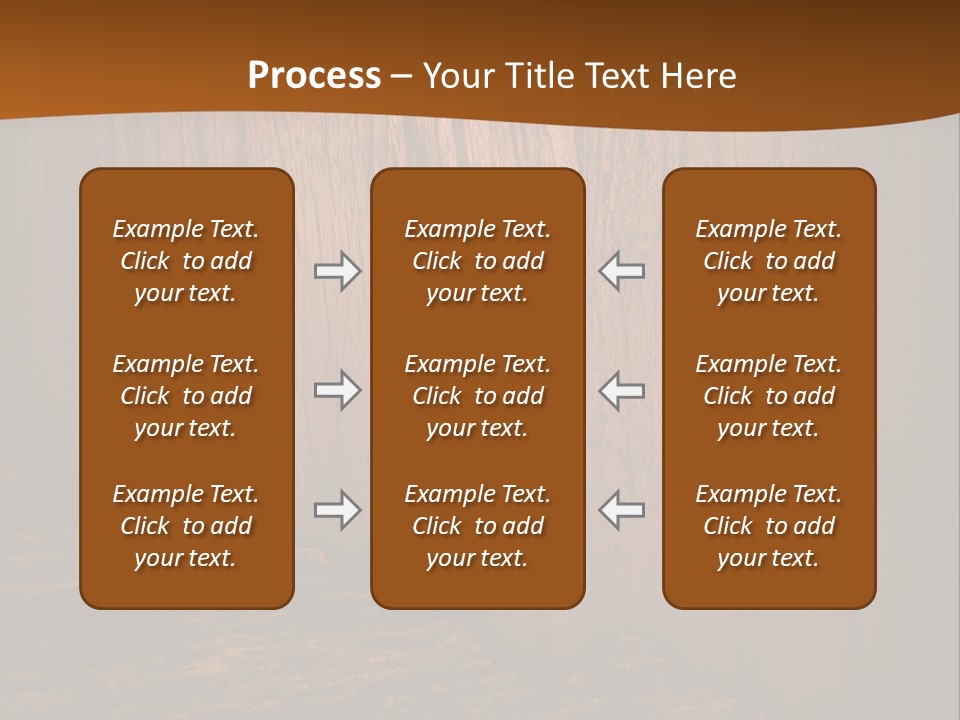 Process – Your Title Text Here

Example Text. Click to add your text.

Example Text. Click to add your text.

Example Text. Click to add your text.

Example Text. Click to add your text.

Example Text. Click to add your text.

Example Text. Click to add your text.

Example Text. Click to add your text.

Example Text. Click to add your text.

Example Text. Click to add your text.